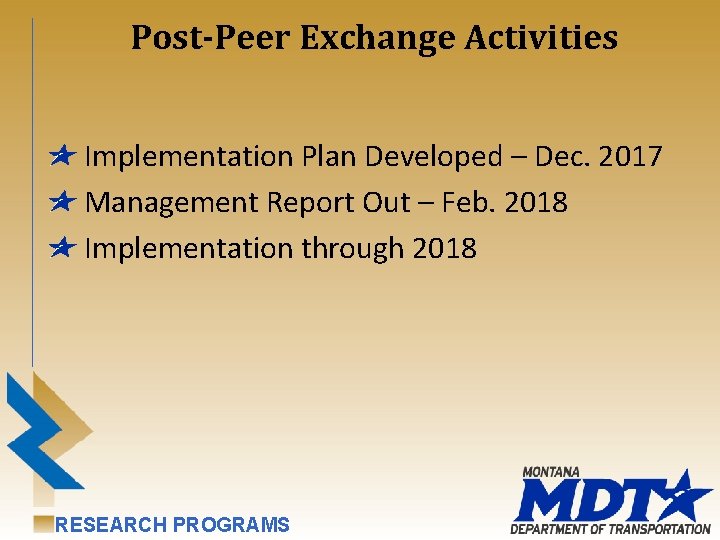 Post-Peer Exchange Activities

Implementation Plan Developed – Dec. 2017

Management Report Out – Feb. 2018

Implementation through 2018

RESEARCH PROGRAMS

MONTANA
MDT
DEPARTMENT OF TRANSPORTATION